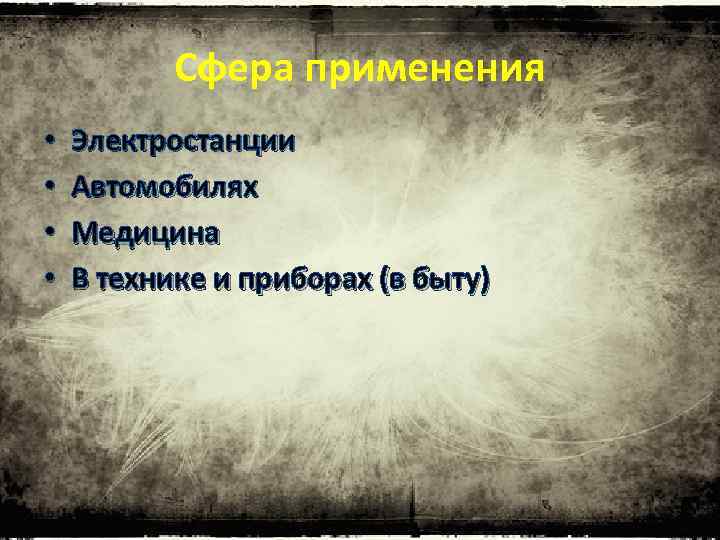 Сфера применения

• Электростанции
• Автомобилях
• Медицина
• В технике и приборах (в быту)